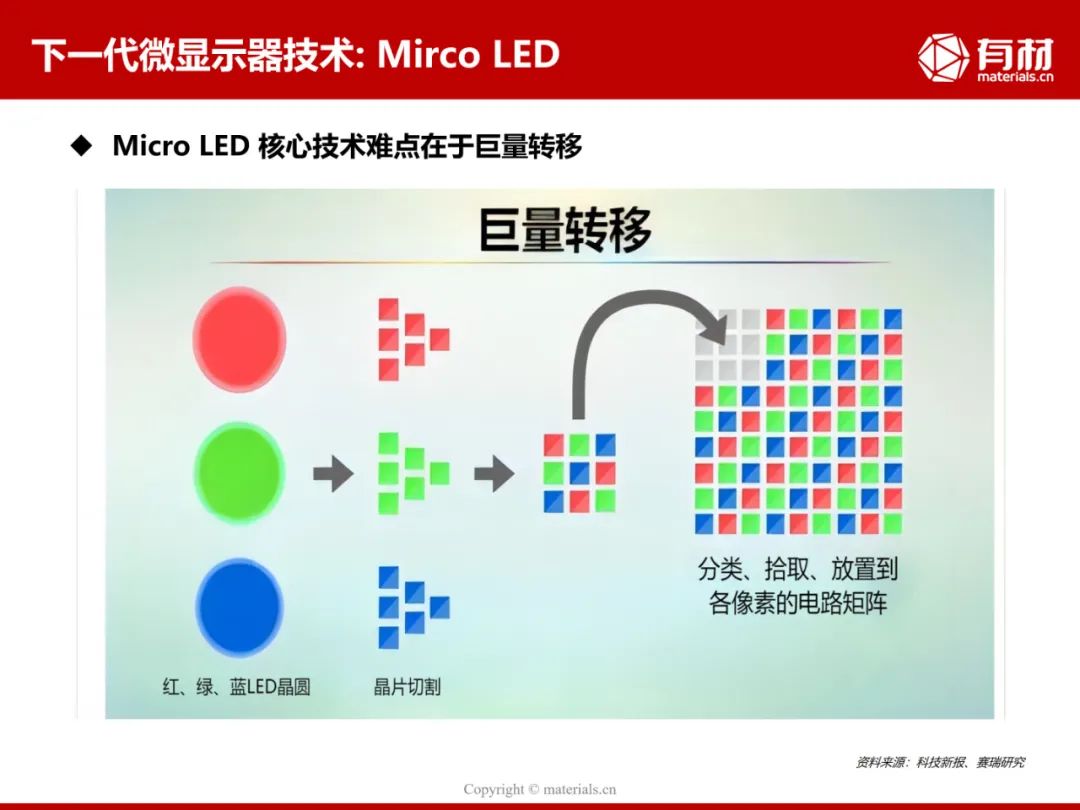 下一代微显示器技术: Mirco LED

有材
materials.cn

◆ Micro LED 核心技术难点在于巨量转移

巨量转移

红、绿、蓝LED晶圆

晶片切割

分类、拾取、放置到各像素的电路矩阵

资料来源：科技新报、赛瑞研究

Copyright © materials.cn